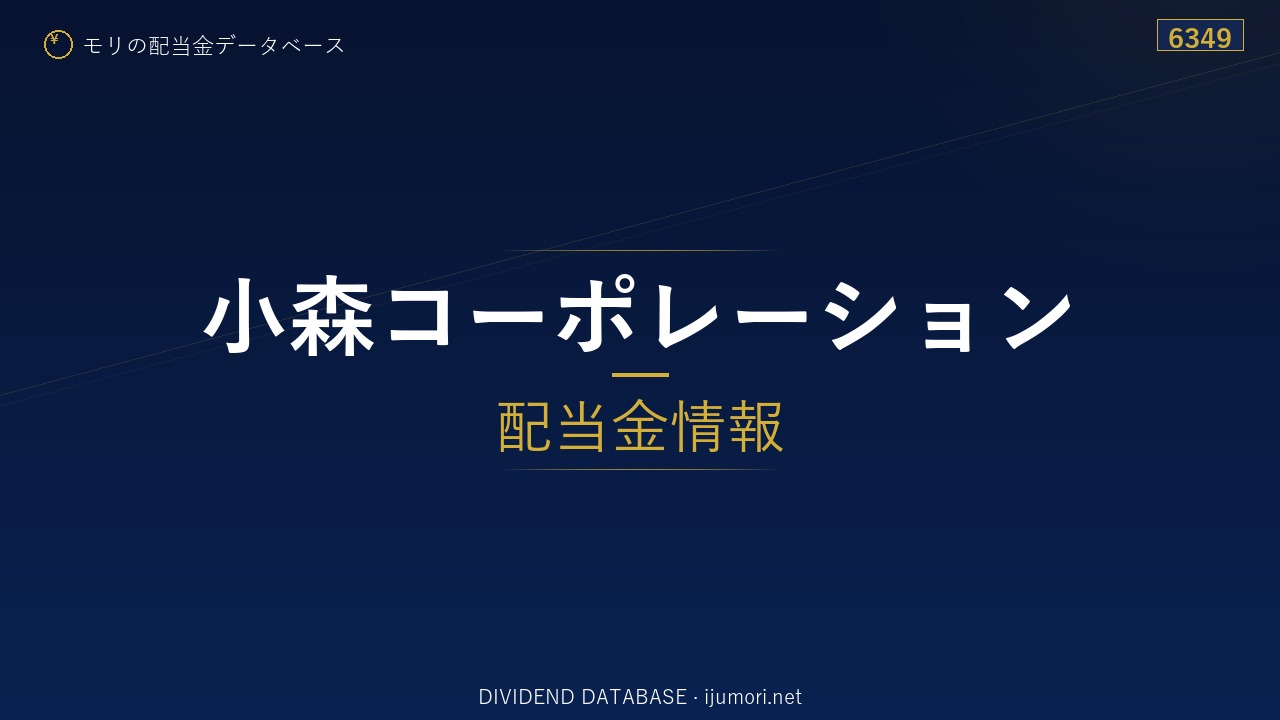 ¥ モリの配当金データベース

6349

小森コーポレーション

配当金情報

DIVIDEND DATABASE · ijumori.net